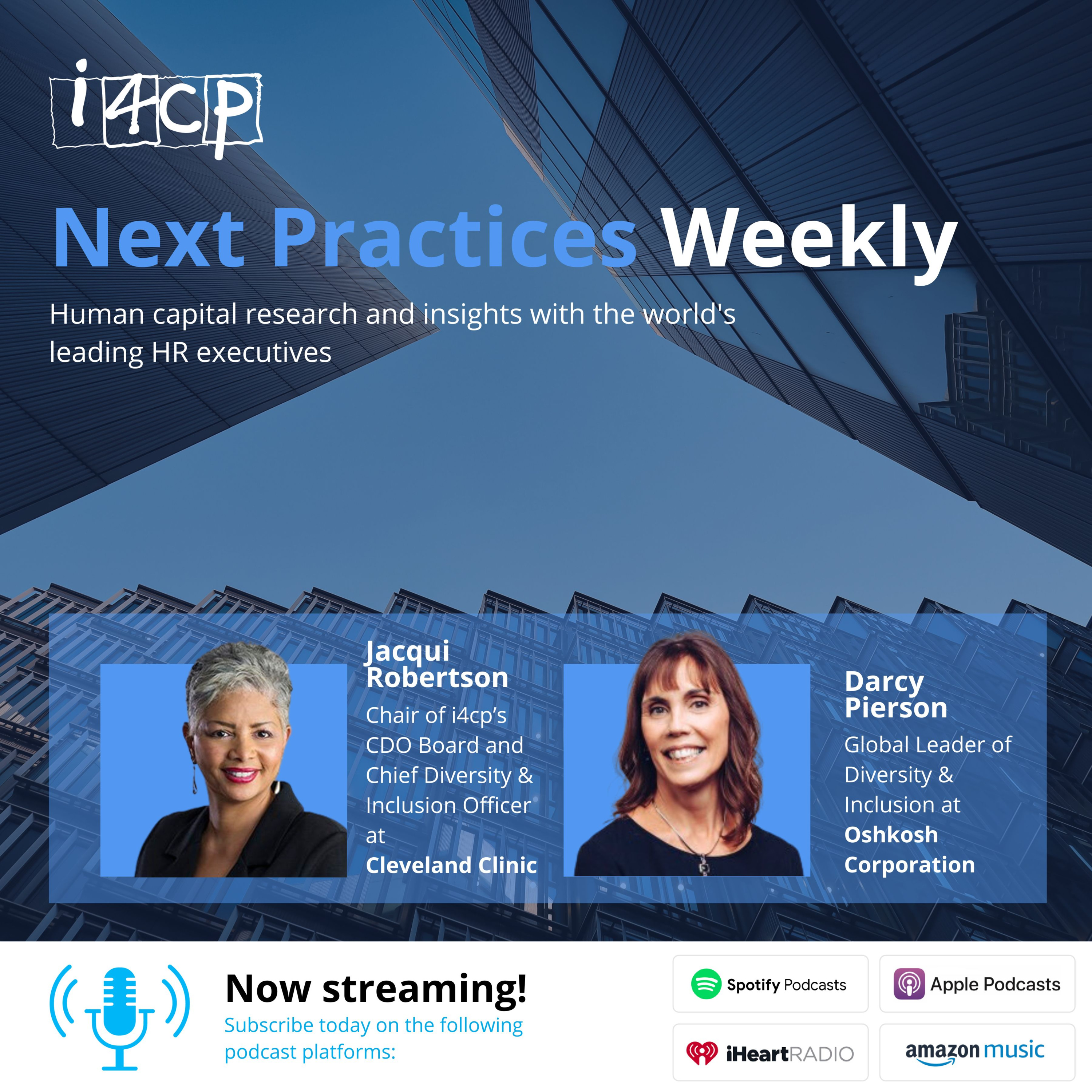 i4cp

Next Practices Weekly

Human capital research and insights with the world's leading HR executives

Jacqui Robertson

Chair of i4cp's CDO Board and Chief Diversity & Inclusion Officer at Cleveland Clinic

Darcy Pierson

Global Leader of Diversity & Inclusion at Oshkosh Corporation

Now streaming!

Subscribe today on the following podcast platforms:

Spotify Podcasts

Apple Podcasts

iHeartRADIO

amazon music